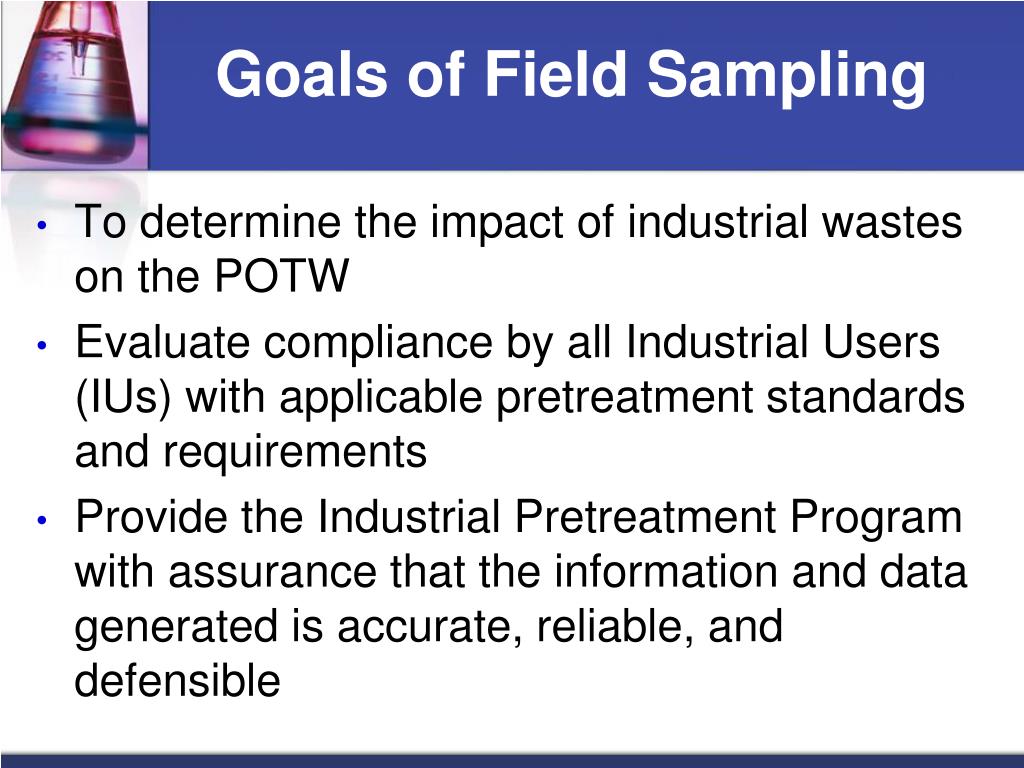 Goals of Field Sampling

• To determine the impact of industrial wastes on the POTW
• Evaluate compliance by all Industrial Users (IUs) with applicable pretreatment standards and requirements
• Provide the Industrial Pretreatment Program with assurance that the information and data generated is accurate, reliable, and defensible